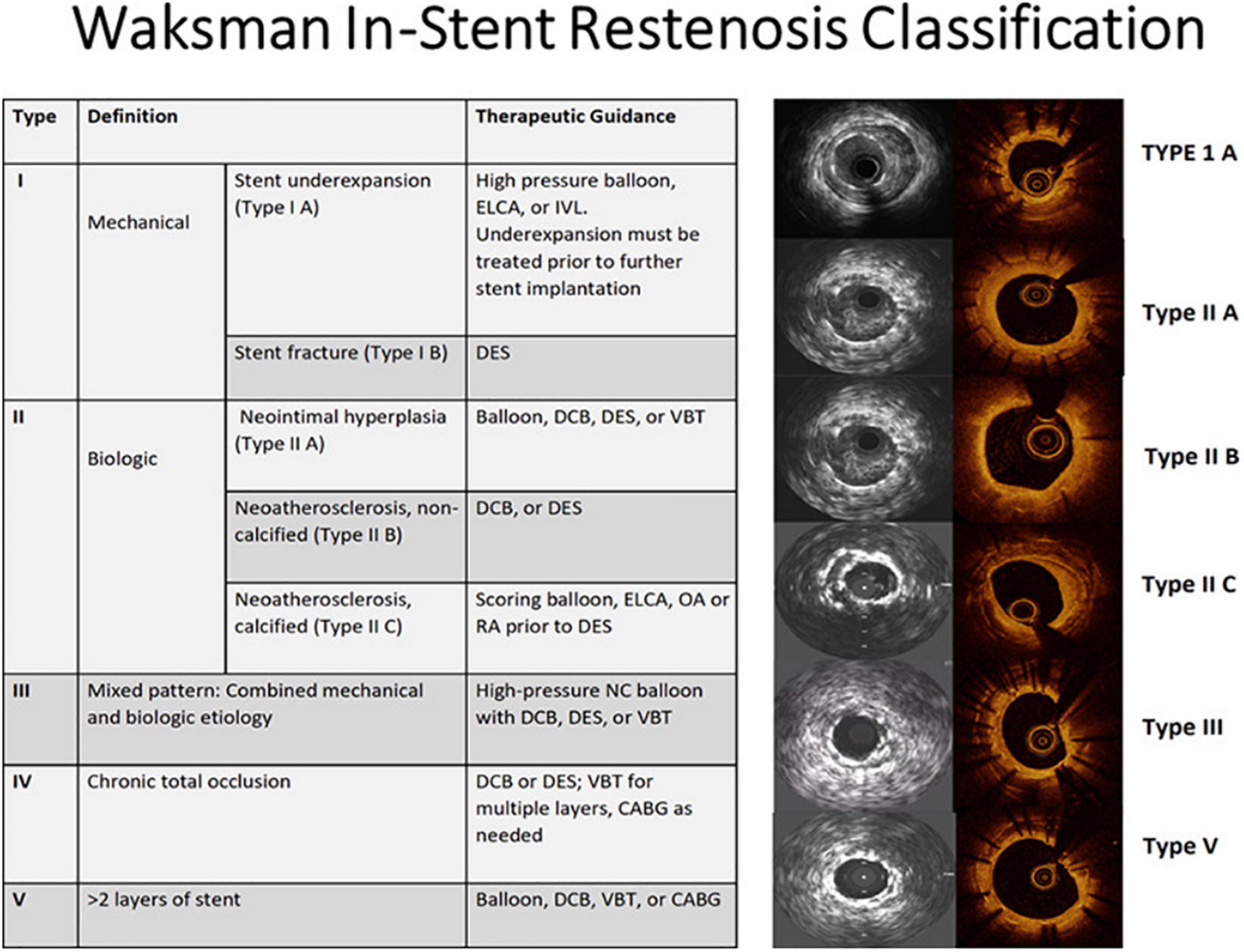 Waksman In-Stent Restenosis Classification

| Type | Definition | | Therapeutic Guidance |
|---|---|---|---|
| I | Mechanical | Stent underexpansion (Type I A) | High pressure balloon, ELCA, or IVL. Underexpansion must be treated prior to further stent implantation |
| | | Stent fracture (Type I B) | DES |
| II | Biologic | Neointimal hyperplasia (Type II A) | Balloon, DCB, DES, or VBT |
| | | Neoatherosclerosis, non-calcified (Type II B) | DCB, or DES |
| | | Neoatherosclerosis, calcified (Type II C) | Scoring balloon, ELCA, OA or RA prior to DES |
| III | Mixed pattern: Combined mechanical and biologic etiology | | High-pressure NC balloon with DCB, DES, or VBT |
| IV | Chronic total occlusion | | DCB or DES; VBT for multiple layers, CABG as needed |
| V | >2 layers of stent | | Balloon, DCB, VBT, or CABG |

TYPE 1 A

Type II A

Type II B

Type II C

Type III

Type V